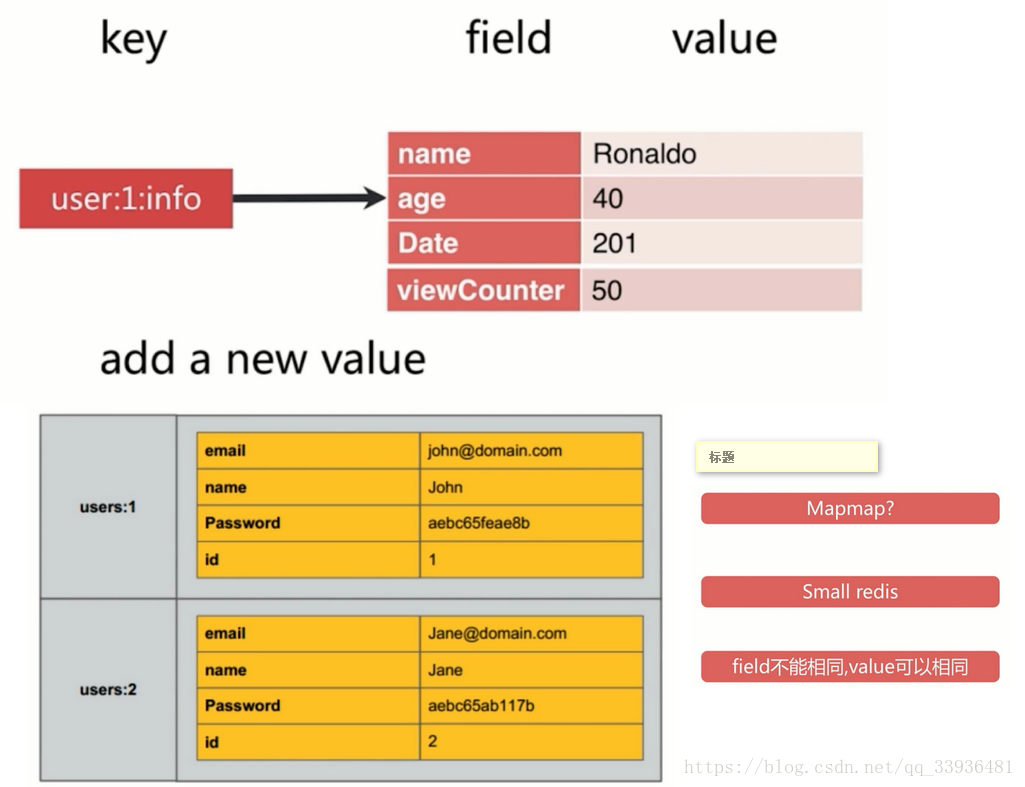 key field value

user:1:info

| name | Ronaldo |
|---|---|
| age | 40 |
| Date | 201 |
| viewCounter | 50 |

add a new value

users:1

| email | john@domain.com |
|---|---|
| name | John |
| Password | aebc65feae8b |
| id | 1 |

users:2

| email | Jane@domain.com |
|---|---|
| name | Jane |
| Password | aebc65ab117b |
| id | 2 |

标题

Mapmap?

Small redis

field不能相同,value可以相同

https://blog.csdn.net/qq_33936481